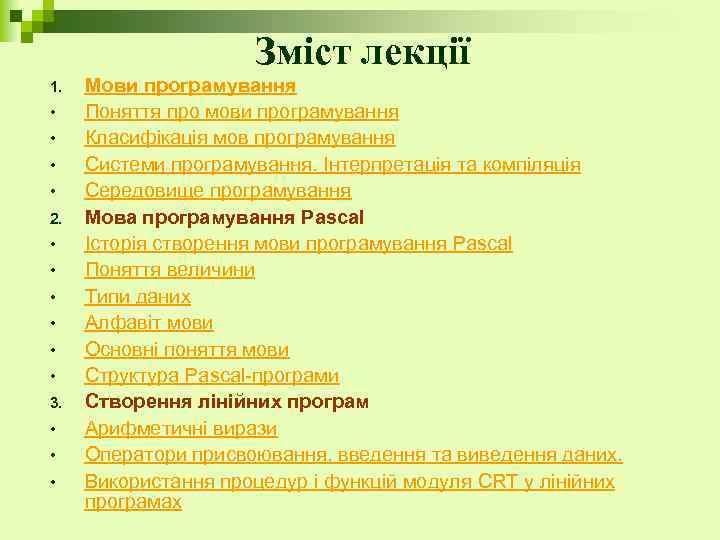 Зміст лекції

1. Мови програмування
• Поняття про мови програмування
• Класифікація мов програмування
• Системи програмування. Інтерпретація та компіляція
• Середовище програмування
2. Мова програмування Pascal
• Історія створення мови програмування Pascal
• Поняття величини
• Типи даних
• Алфавіт мови
• Основні поняття мови
• Структура Pascal-програми
3. Створення лінійних програм
• Арифметичні вирази
• Оператори присвоювання, введення та виведення даних.
• Використання процедур і функцій модуля CRT у лінійних програмах